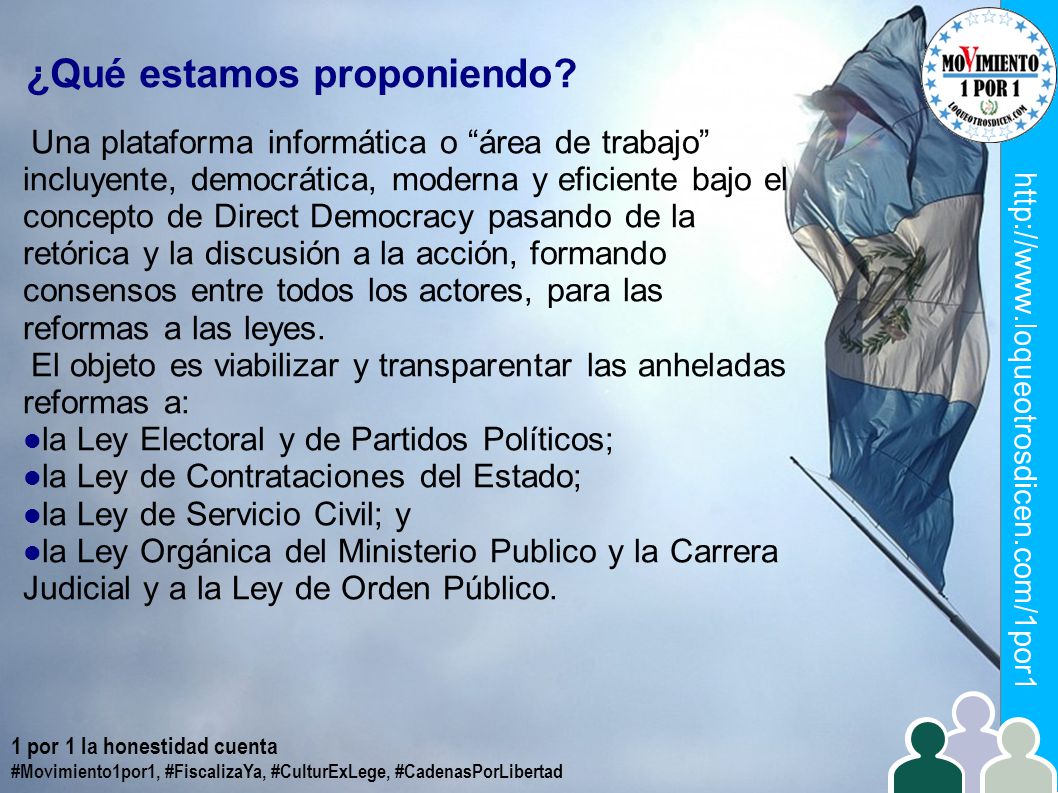 ¿Qué estamos proponiendo?

Una plataforma informática o “área de trabajo” incluyente, democrática, moderna y eficiente bajo el concepto de Direct Democracy pasando de la retórica y la discusión a la acción, formando consensos entre todos los actores, para las reformas a las leyes.

El objeto es viabilizar y transparentar las anheladas reformas a:
●la Ley Electoral y de Partidos Políticos;
●la Ley de Contrataciones del Estado;
●la Ley de Servicio Civil; y
●la Ley Orgánica del Ministerio Publico y la Carrera Judicial y a la Ley de Orden Público.

MOVIMIENTO 1 POR 1 LOQUEOTROSDICEN.COM

http://www.loqueotrosdicen.com/1por1

1 por 1 la honestidad cuenta
#Movimiento1por1, #FiscalizaYa, #CulturExLege, #CadenasPorLibertad